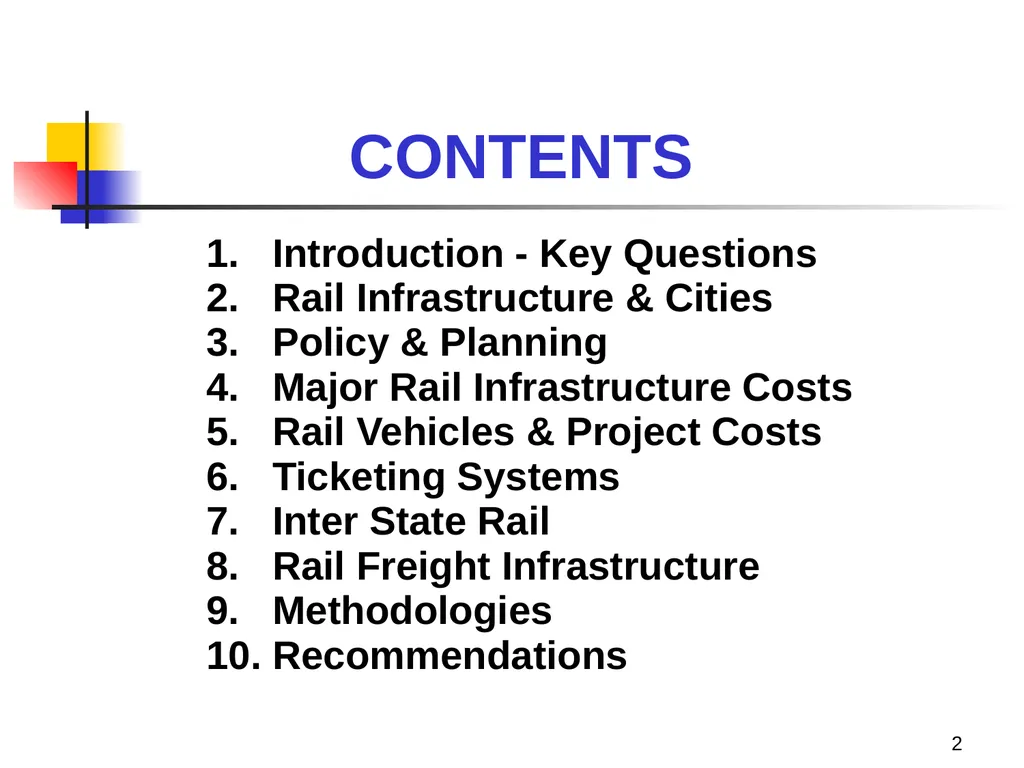 CONTENTS

1. Introduction - Key Questions
2. Rail Infrastructure & Cities
3. Policy & Planning
4. Major Rail Infrastructure Costs
5. Rail Vehicles & Project Costs
6. Ticketing Systems
7. Inter State Rail
8. Rail Freight Infrastructure
9. Methodologies
10. Recommendations

2